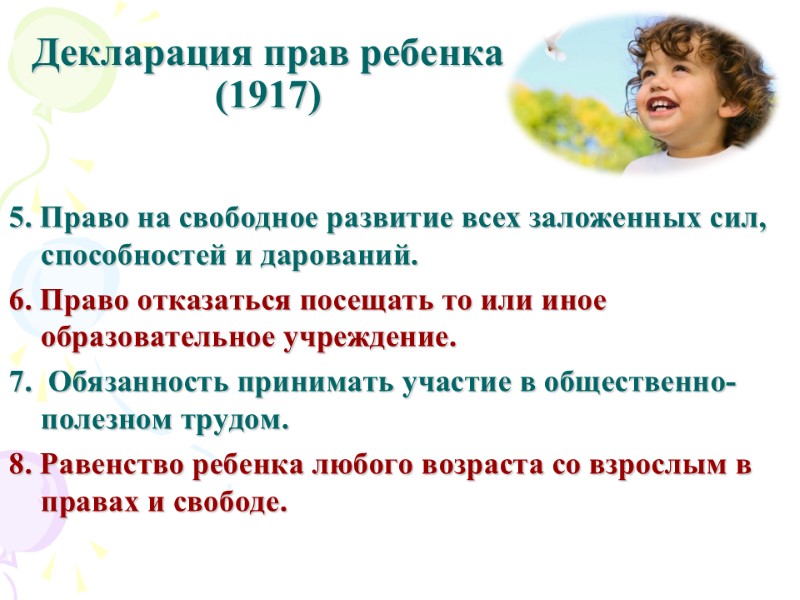 Декларация прав ребенка (1917)

5. Право на свободное развитие всех заложенных сил, способностей и дарований.

6. Право отказаться посещать то или иное образовательное учреждение.

7. Обязанность принимать участие в общественно-полезном трудом.

8. Равенство ребенка любого возраста со взрослым в правах и свободе.